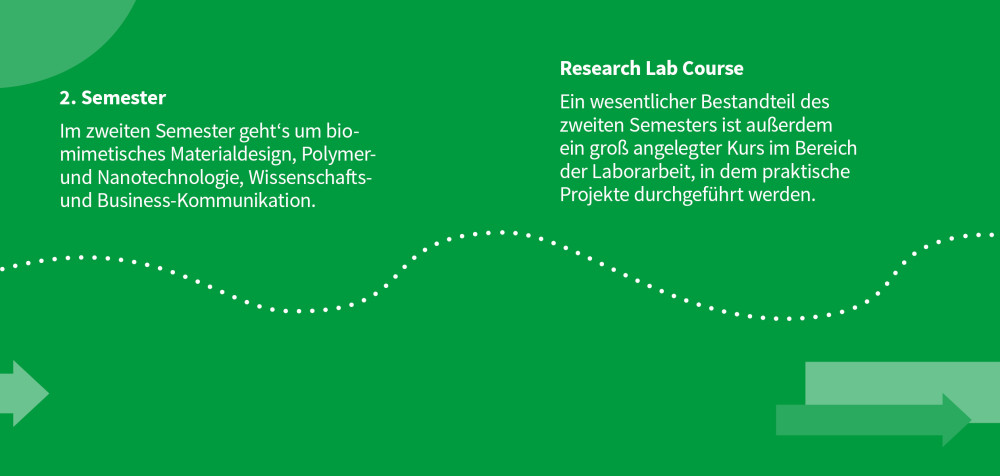 2. Semester

Im zweiten Semester geht‘s um biomimetisches Materialdesign, Polymer- und Nanotechnologie, Wissenschafts- und Business-Kommunikation.

Research Lab Course

Ein wesentlicher Bestandteil des zweiten Semesters ist außerdem ein groß angelegter Kurs im Bereich der Laborarbeit, in dem praktische Projekte durchgeführt werden.